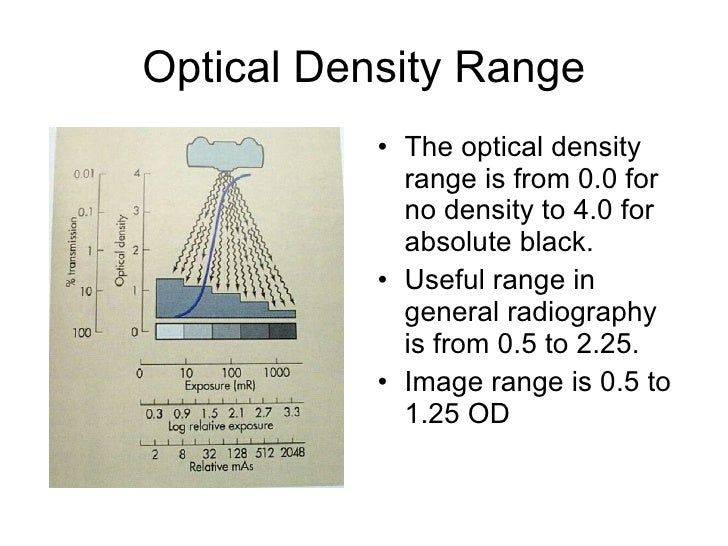 Optical Density Range

0.01
0.1
1
10
100
% transmission
4
3
2
1
0
Optical density

0 10 100 1000
Exposure (mR)
0.3 0.9 1.5 2.1 2.7 3.3
Log relative exposure
2 8 32 128 512 2048
Relative mAs

• The optical density range is from 0.0 for no density to 4.0 for absolute black.
• Useful range in general radiography is from 0.5 to 2.25.
• Image range is 0.5 to 1.25 OD